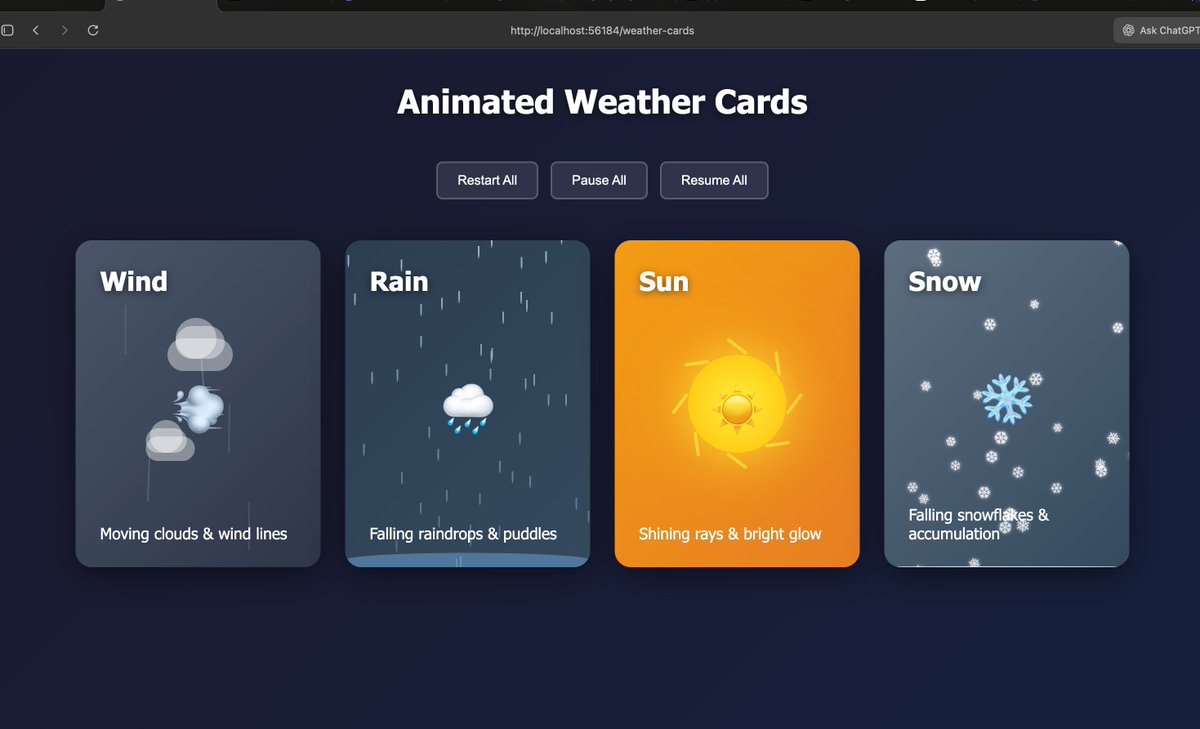 http://localhost:56184/weather-cards

Ask ChatGPT

Animated Weather Cards

Restart All
Pause All
Resume All

Wind

Moving clouds & wind lines

Rain

Falling raindrops & puddles

Sun

Shining rays & bright glow

Snow

Falling snowflakes & accumulation